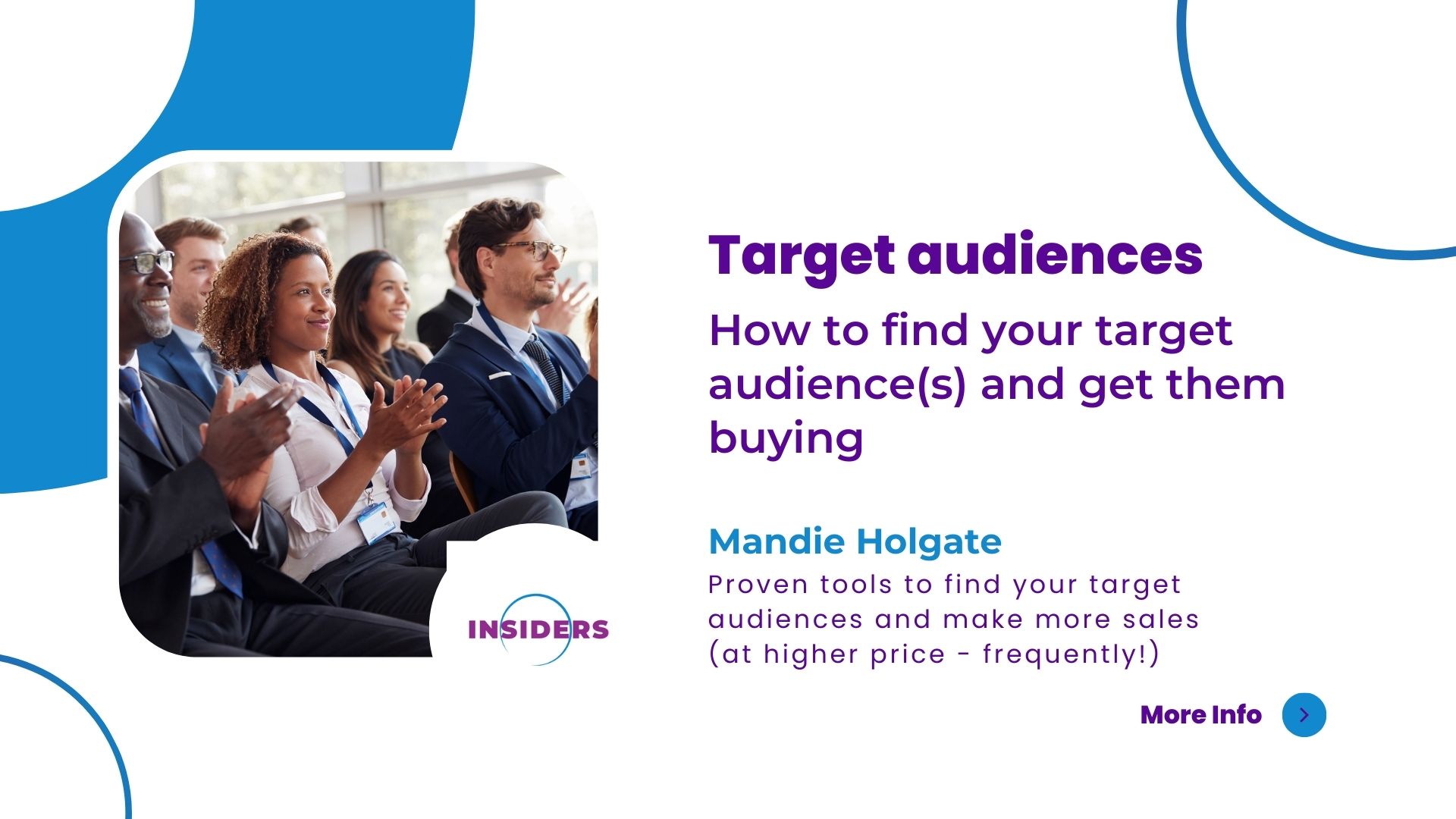 INSIDERS

Target audiences

How to find your target audience(s) and get them buying

Mandie Holgate

Proven tools to find your target audiences and make more sales (at higher price - frequently!)

More Info